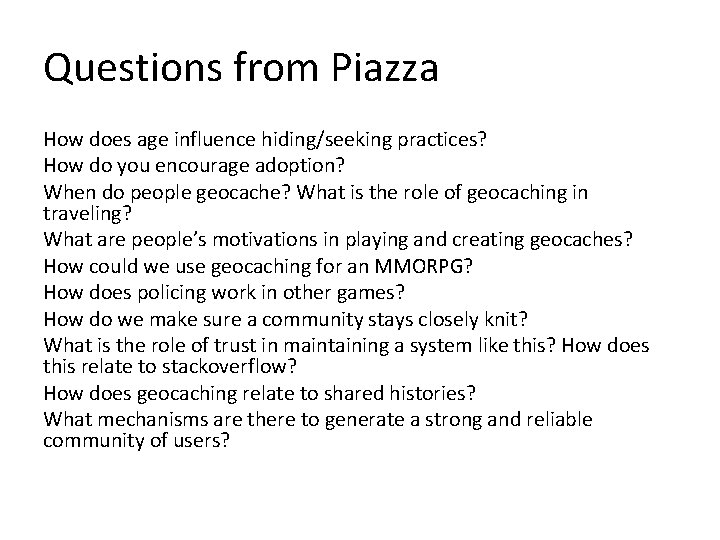 Questions from Piazza

How does age influence hiding/seeking practices?

How do you encourage adoption?

When do people geocache? What is the role of geocaching in traveling?

What are people's motivations in playing and creating geocaches?

How could we use geocaching for an MMORPG?

How does policing work in other games?

How do we make sure a community stays closely knit?

What is the role of trust in maintaining a system like this? How does this relate to stackoverflow?

How does geocaching relate to shared histories?

What mechanisms are there to generate a strong and reliable community of users?